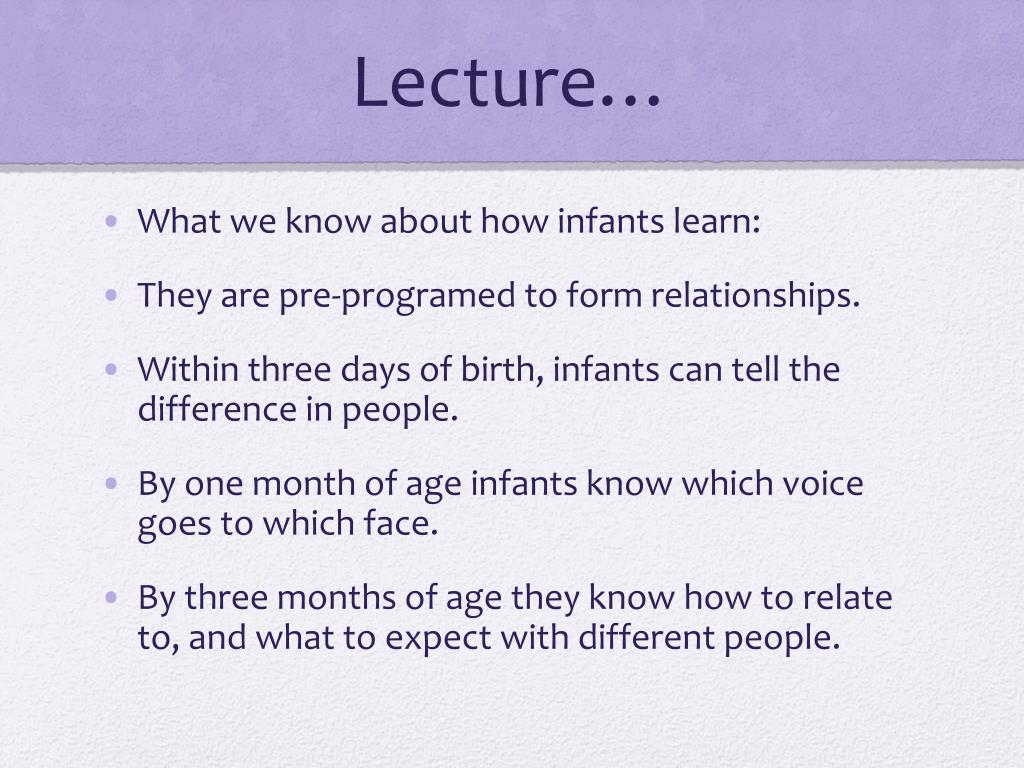 Lecture…

• What we know about how infants learn:

• They are pre-programed to form relationships.

• Within three days of birth, infants can tell the difference in people.

• By one month of age infants know which voice goes to which face.

• By three months of age they know how to relate to, and what to expect with different people.